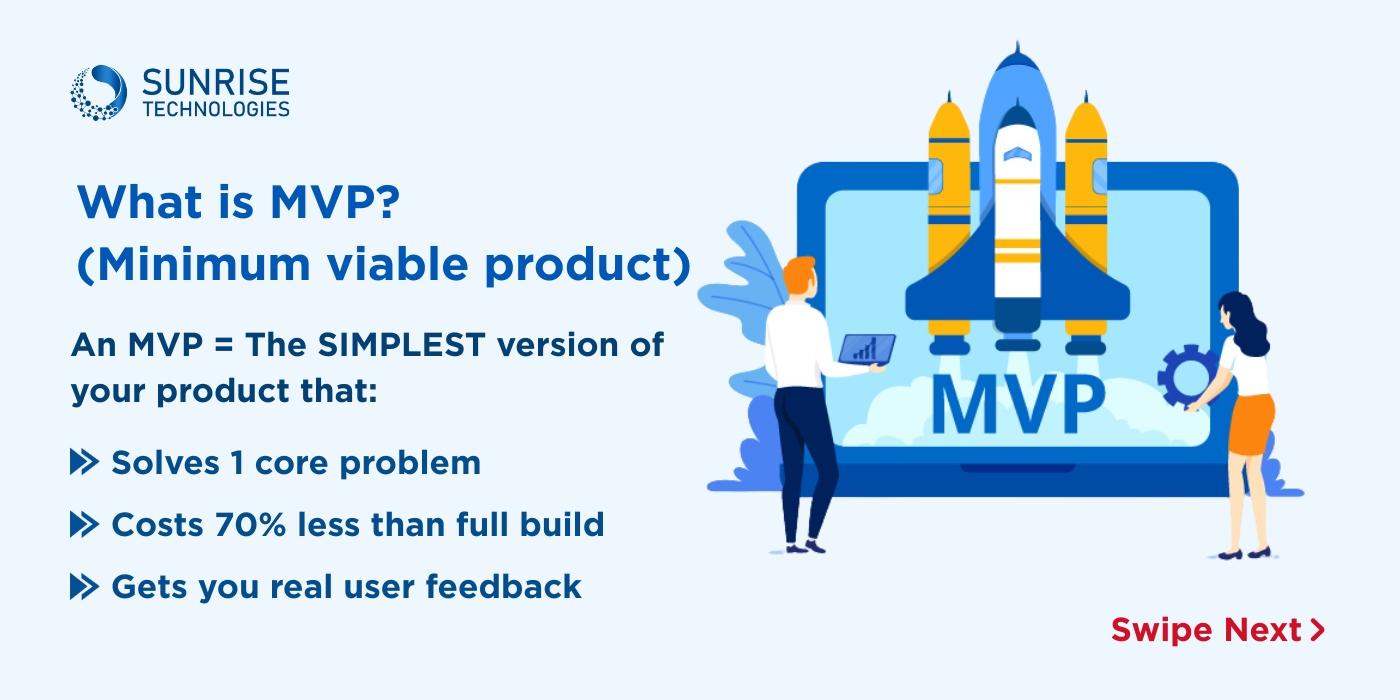 SUNRISE
TECHNOLOGIES

What is MVP?
(Minimum viable product)

An MVP = The SIMPLEST version of your product that:

Solves 1 core problem

Costs 70% less than full build

Gets you real user feedback

MVP

Swipe Next